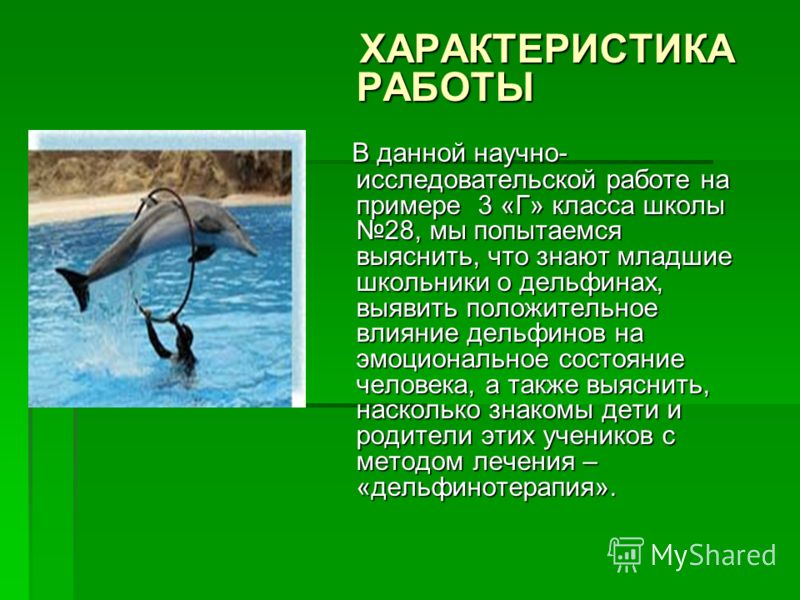 ХАРАКТЕРИСТИКА РАБОТЫ

В данной научно-исследовательской работе на примере 3 «Г» класса школы №28, мы попытаемся выяснить, что знают младшие школьники о дельфинах, выявить положительное влияние дельфинов на эмоциональное состояние человека, а также выяснить, насколько знакомы дети и родители этих учеников с методом лечения – «дельфинотерапия».

MyShared